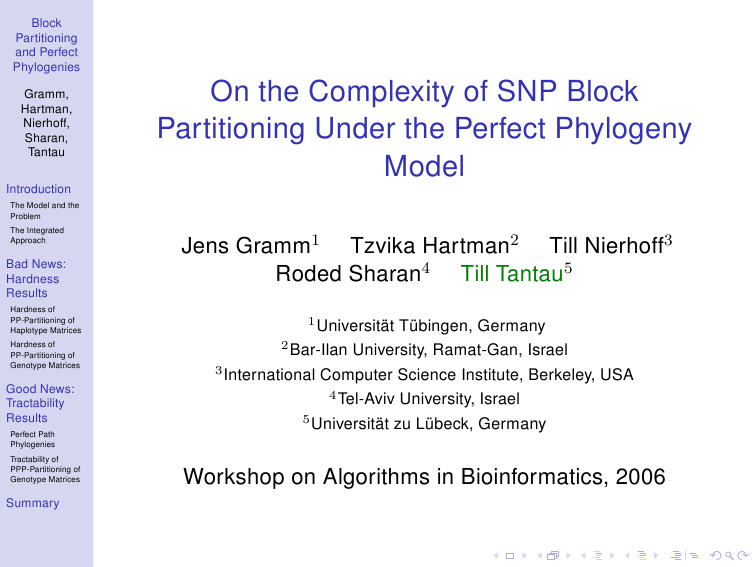 Block Partitioning and Perfect Phylogenies

Gramm, Hartman, Nierhoff, Sharan, Tantau

Introduction
The Model and the Problem
The Integrated Approach

Bad News: Hardness Results
Hardness of PP-Partitioning of Haplotype Matrices
Hardness of PP-Partitioning of Genotype Matrices

Good News: Tractability Results
Perfect Path Phylogenies
Tractability of PPP-Partitioning of Genotype Matrices

Summary

On the Complexity of SNP Block Partitioning Under the Perfect Phylogeny Model

Jens Gramm$^1$ Tzvika Hartman$^2$ Till Nierhoff$^3$ Roded Sharan$^4$ Till Tantau$^5$

$^1$Universität Tübingen, Germany
$^2$Bar-Ilan University, Ramat-Gan, Israel
$^3$International Computer Science Institute, Berkeley, USA
$^4$Tel-Aviv University, Israel
$^5$Universität zu Lübeck, Germany

Workshop on Algorithms in Bioinformatics, 2006